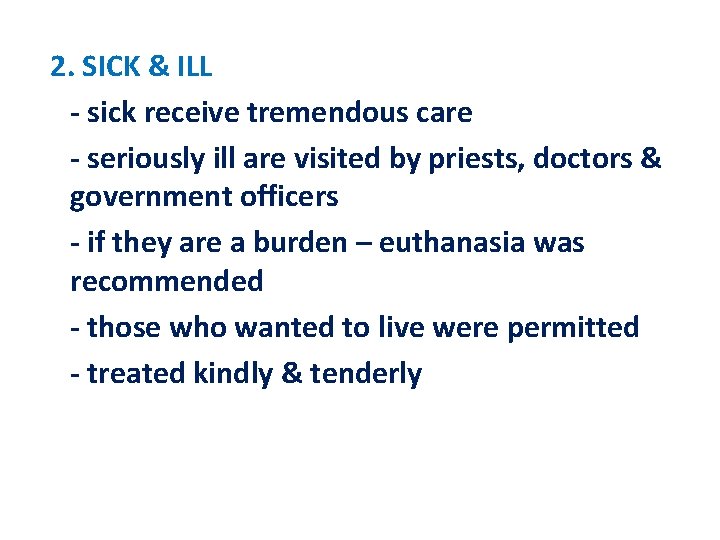 2. SICK & ILL

- sick receive tremendous care

- seriously ill are visited by priests, doctors & government officers

- if they are a burden – euthanasia was recommended

- those who wanted to live were permitted

- treated kindly & tenderly